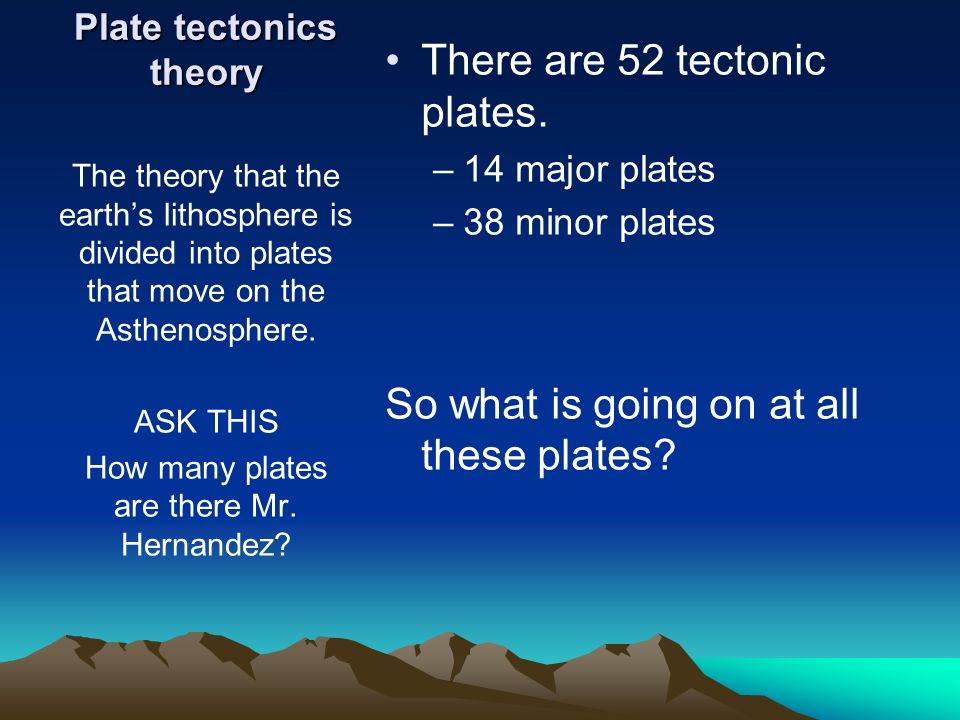 Plate tectonics theory

The theory that the earth’s lithosphere is divided into plates that move on the Asthenosphere.

ASK THIS

How many plates are there Mr. Hernandez?

• There are 52 tectonic plates.
– 14 major plates
– 38 minor plates

So what is going on at all these plates?